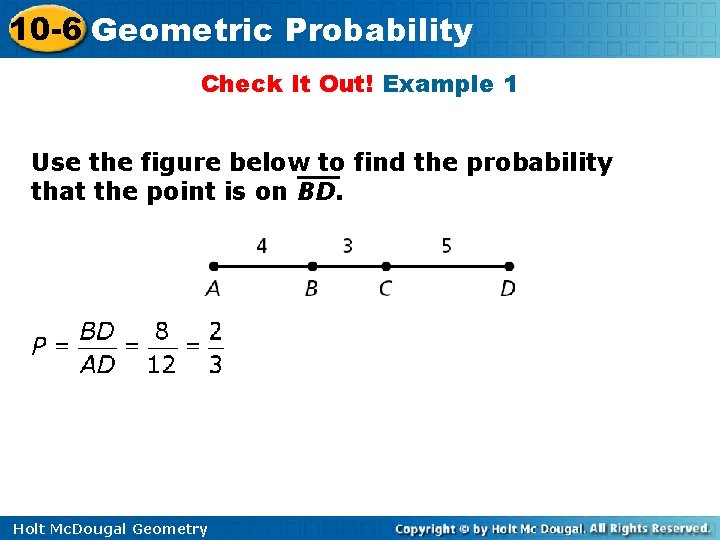 10-6 Geometric Probability

Check It Out! Example 1

Use the figure below to find the probability that the point is on $\overline{BD}$.

4 3 5
A B C D

$P = \frac{BD}{AD} = \frac{8}{12} = \frac{2}{3}$

Holt McDougal Geometry
Copyright © by Holt Mc Dougal. All Rights Reserved.